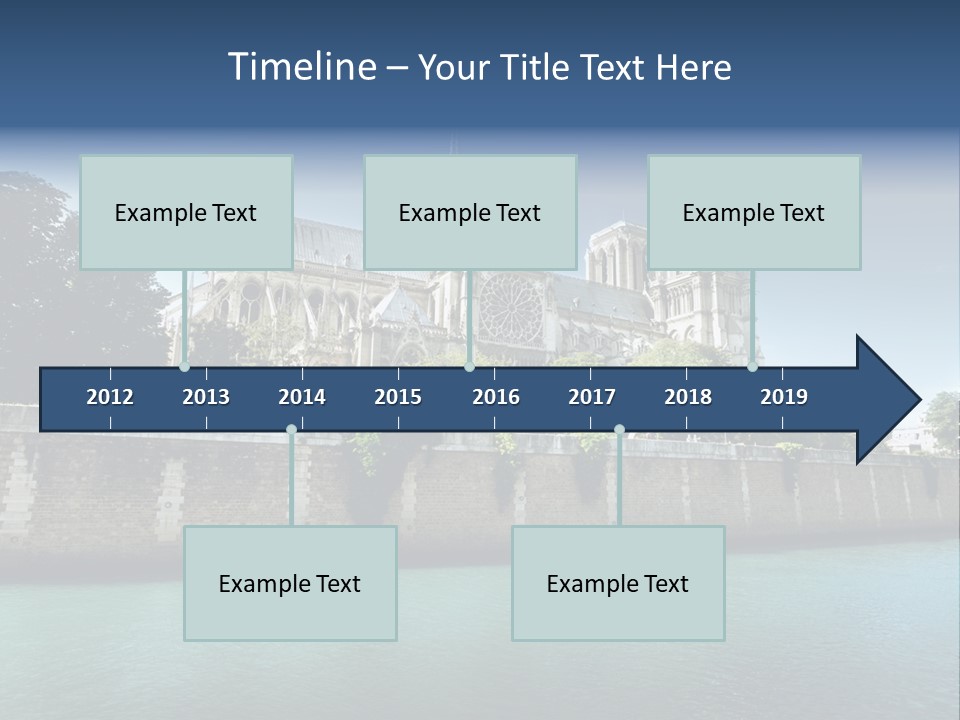 Timeline – Your Title Text Here

Example Text

Example Text

Example Text

2012 2013 2014 2015 2016 2017 2018 2019

Example Text

Example Text